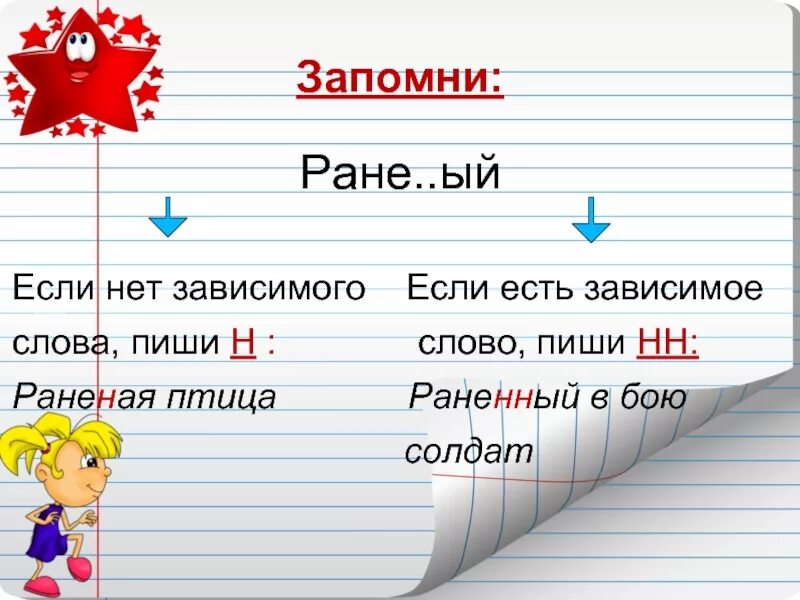 Запомни:

Ране..ый

Если нет зависимого слова, пиши Н :
Раненая птица

Если есть зависимое слово, пиши НН:
Раненный в бою солдат